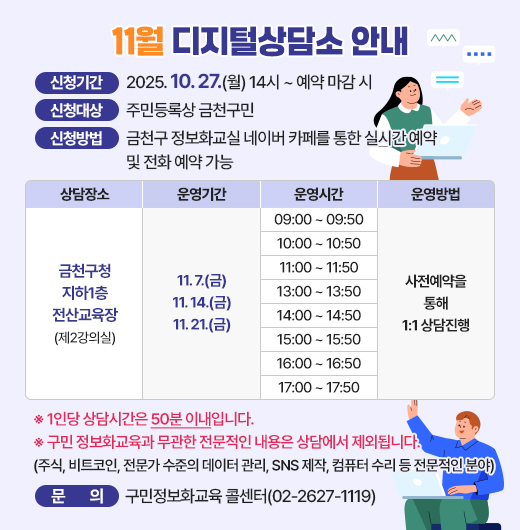 11월 디지털상담소 안내

신청기간 2025. 10. 27.(월) 14시 ~ 예약 마감 시

신청대상 주민등록상 금천구민

신청방법 금천구 정보화교실 네이버 카페를 통한 실시간 예약 및 전화 예약 가능

| 상담장소 | 운영기간 | 운영시간 | 운영방법 |
|---|---|---|---|
| 금천구청 지하1층 전산교육장 (제2강의실) | 11. 7.(금) 11. 14.(금) 11. 21.(금) | 09:00 ~ 09:50 | 사전예약을 통해 1:1 상담진행 |
| | | 10:00 ~ 10:50 | |
| | | 11:00 ~ 11:50 | |
| | | 13:00 ~ 13:50 | |
| | | 14:00 ~ 14:50 | |
| | | 15:00 ~ 15:50 | |
| | | 16:00 ~ 16:50 | |
| | | 17:00 ~ 17:50 | |

※ 1인당 상담시간은 50분 이내입니다.
※ 구민 정보화교육과 무관한 전문적인 내용은 상담에서 제외됩니다.
(주식, 비트코인, 전문가 수준의 데이터 관리, SNS 제작, 컴퓨터 수리 등 전문적인 분야)

문 의 구민정보화교육 콜센터(02-2627-1119)